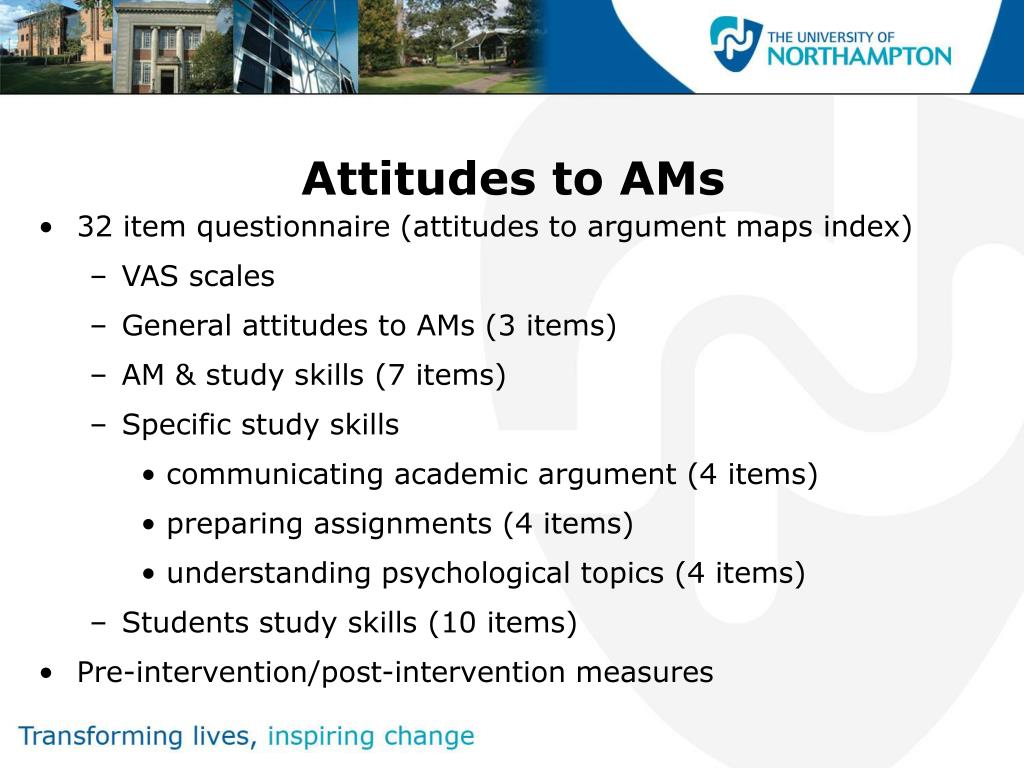 THE UNIVERSITY OF NORTHAMPTON

Attitudes to AMs

• 32 item questionnaire (attitudes to argument maps index)
– VAS scales
– General attitudes to AMs (3 items)
– AM & study skills (7 items)
– Specific study skills
• communicating academic argument (4 items)
• preparing assignments (4 items)
• understanding psychological topics (4 items)
– Students study skills (10 items)
• Pre-intervention/post-intervention measures

Transforming lives, inspiring change